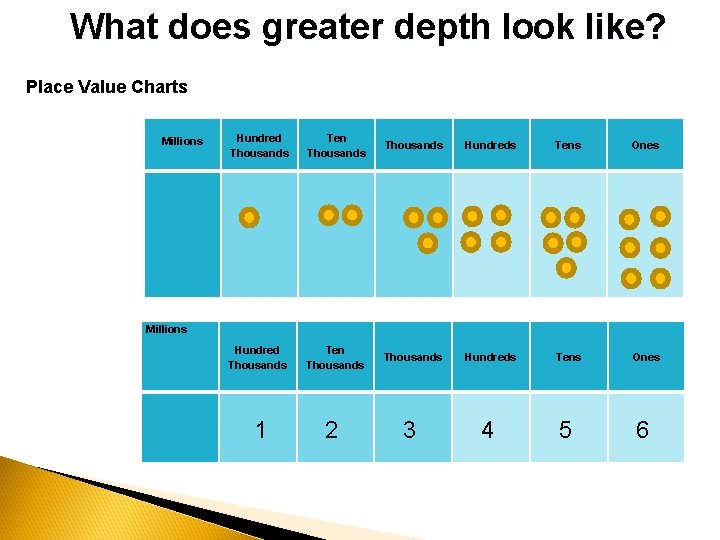 What does greater depth look like?

Place Value Charts

| Millions | Hundred Thousands | Ten Thousands | Thousands | Hundreds | Tens | Ones |
|---|---|---|---|---|---|---|
| | | | | | | |

| Millions | Hundred Thousands | Ten Thousands | Thousands | Hundreds | Tens | Ones |
|---|---|---|---|---|---|---|
| | 1 | 2 | 3 | 4 | 5 | 6 |